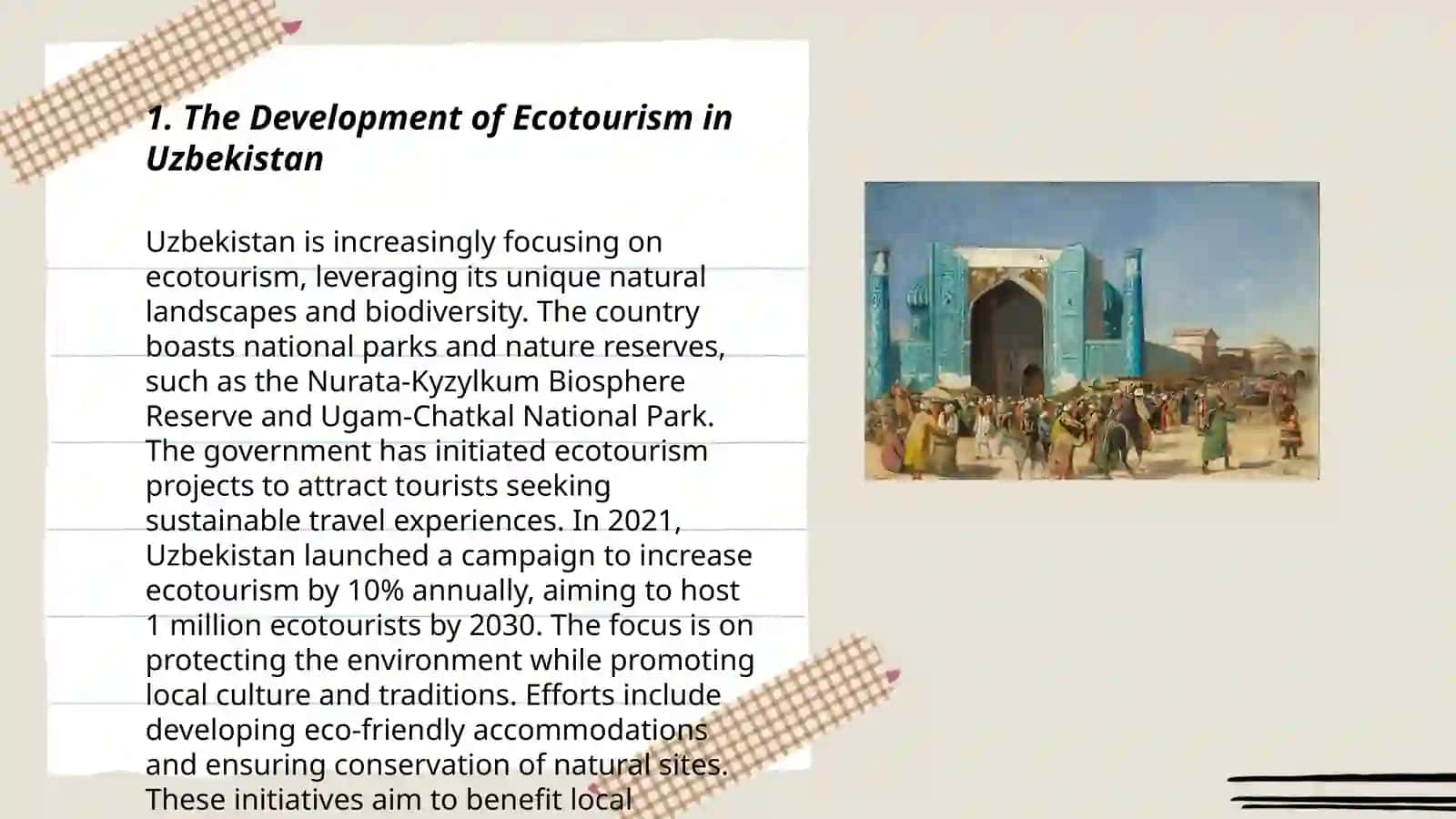 1. The Development of Ecotourism in Uzbekistan

Uzbekistan is increasingly focusing on ecotourism, leveraging its unique natural landscapes and biodiversity. The country boasts national parks and nature reserves, such as the Nurata-Kyzylkum Biosphere Reserve and Ugam-Chatkal National Park. The government has initiated ecotourism projects to attract tourists seeking sustainable travel experiences. In 2021, Uzbekistan launched a campaign to increase ecotourism by 10% annually, aiming to host 1 million ecotourists by 2030. The focus is on protecting the environment while promoting local culture and traditions. Efforts include developing eco-friendly accommodations and ensuring conservation of natural sites. These initiatives aim to benefit local